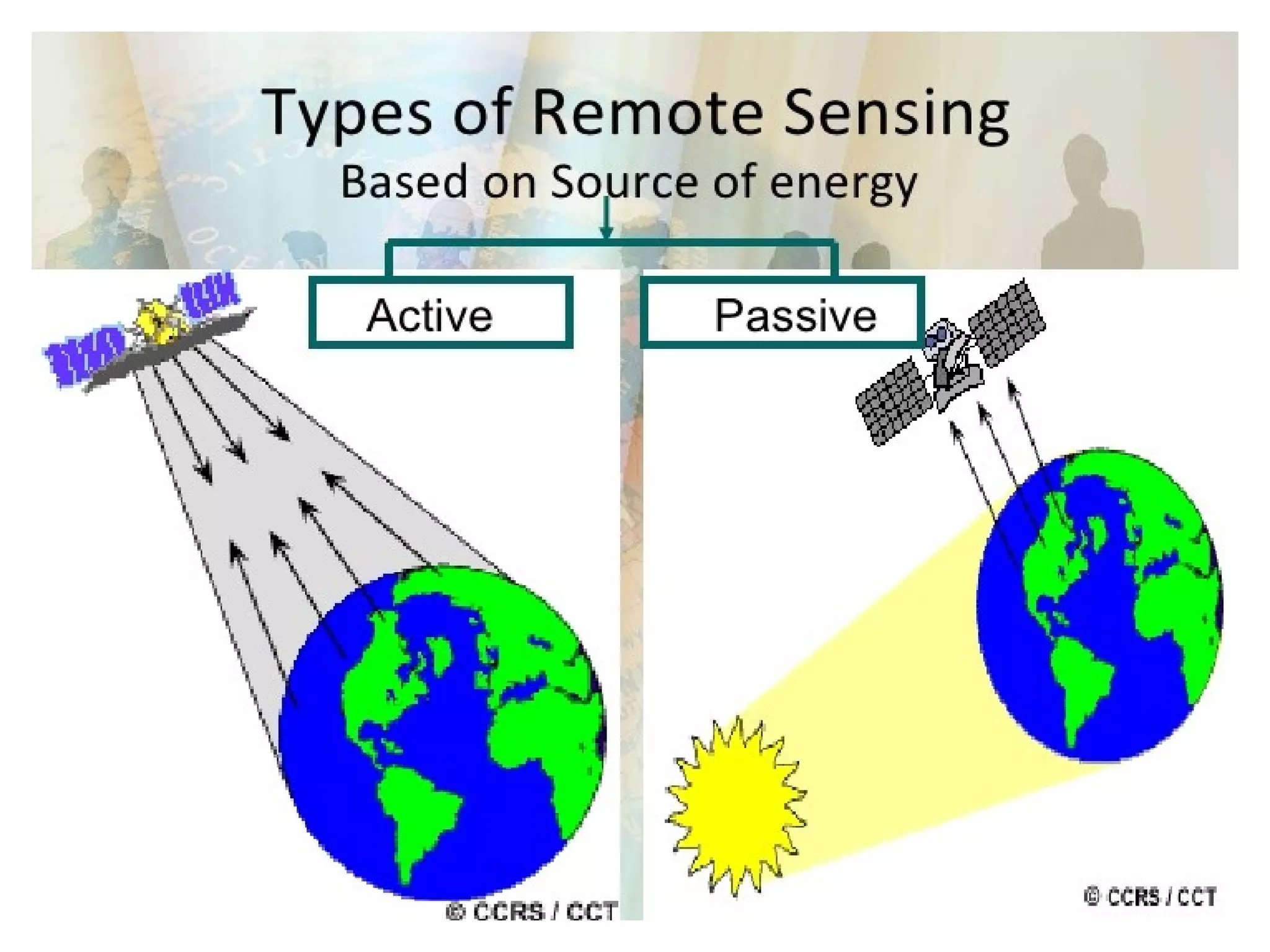 Types of Remote Sensing
Based on Source of energy

Active

Passive

© CCRS / CCT

© CCRS / CCT